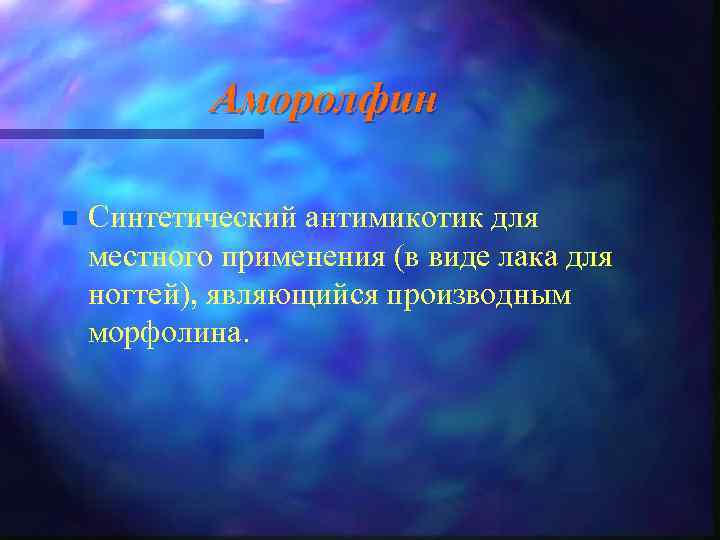 Аморолфин

Синтетический антимикотик для местного применения (в виде лака для ногтей), являющийся производным морфолина.